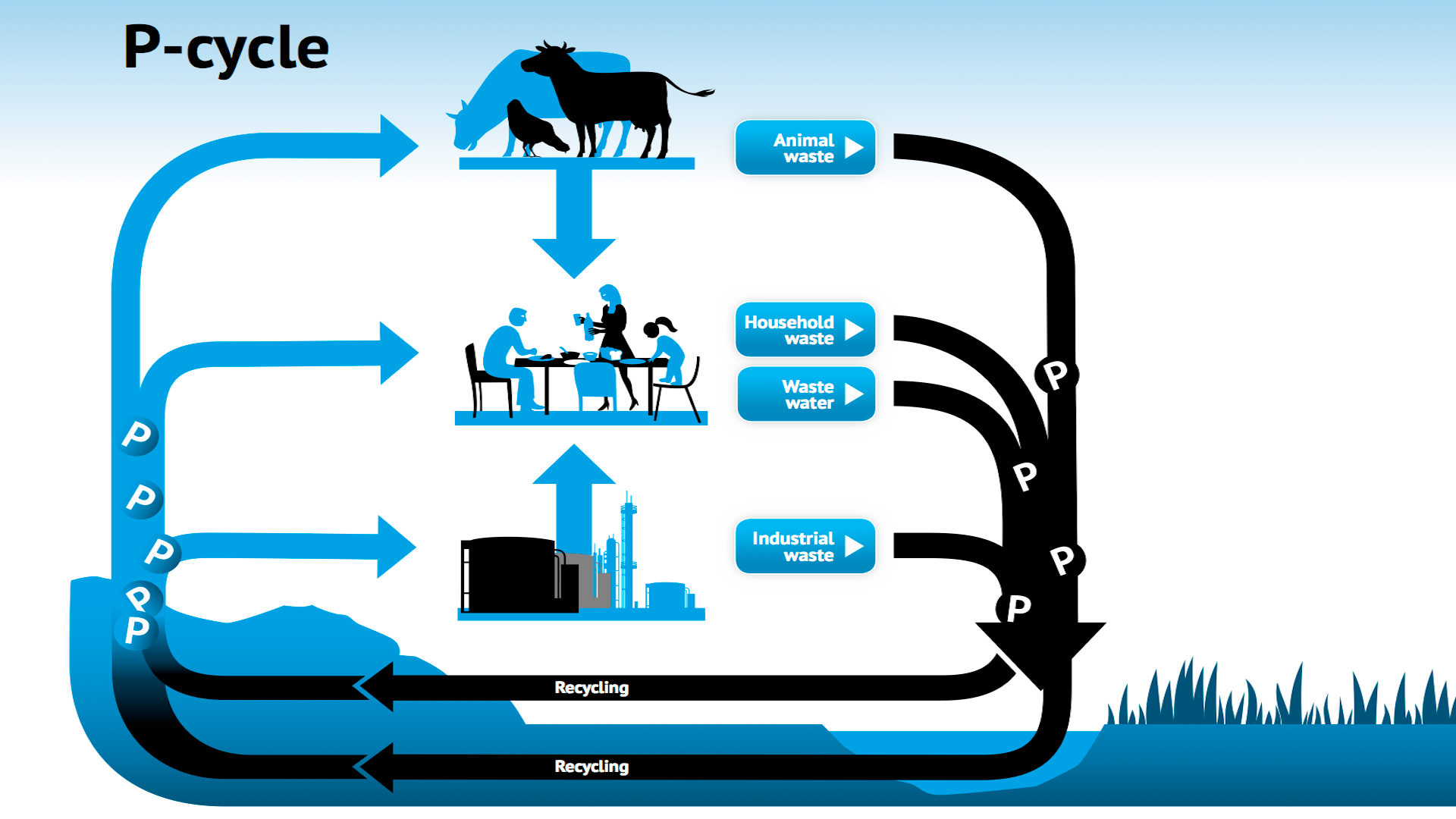 P-cycle

Animal waste

Household waste

Waste water

Industrial waste

P

P

P

P

P

P

P

P

P

Recycling

Recycling